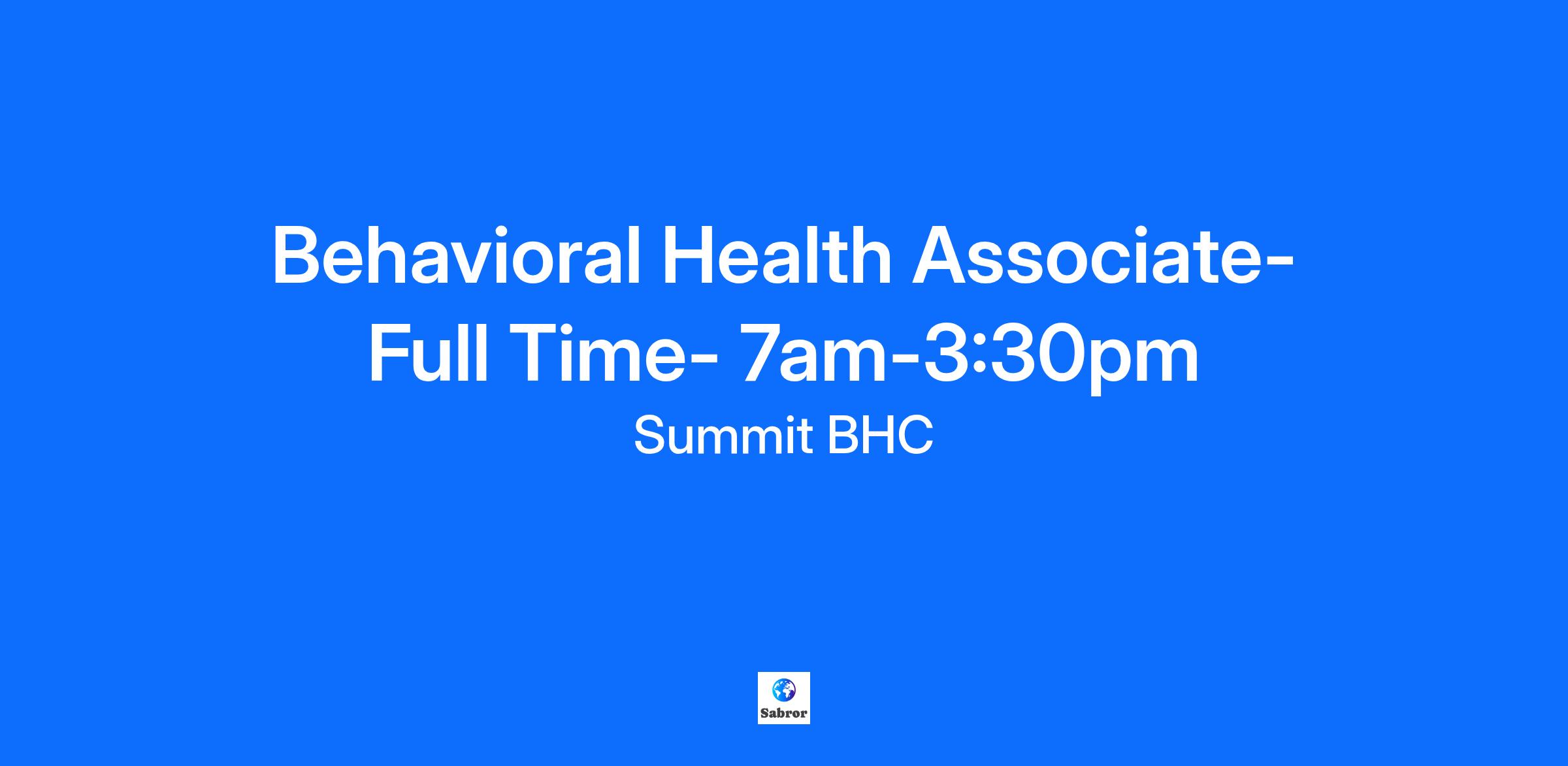 Behavioral Health Associate- Full Time- 7am-3:30pm

Summit BHC

Sabror